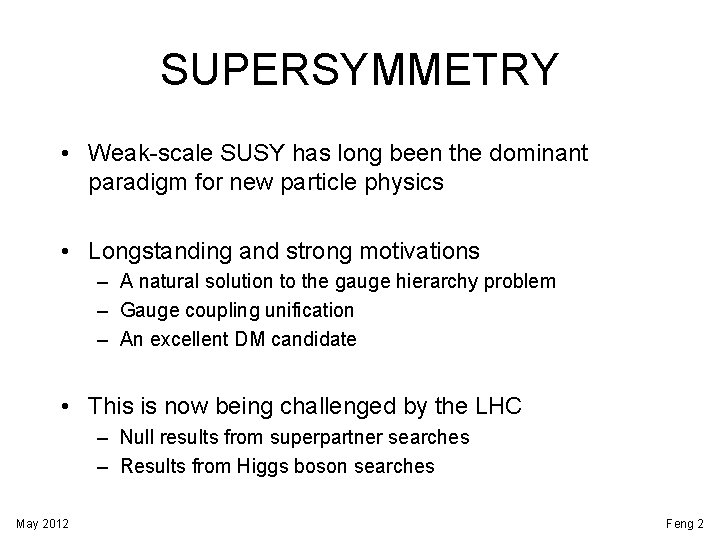 SUPERSYMMETRY

• Weak-scale SUSY has long been the dominant paradigm for new particle physics

• Longstanding and strong motivations
– A natural solution to the gauge hierarchy problem
– Gauge coupling unification
– An excellent DM candidate

• This is now being challenged by the LHC
– Null results from superpartner searches
– Results from Higgs boson searches

May 2012

Feng 2